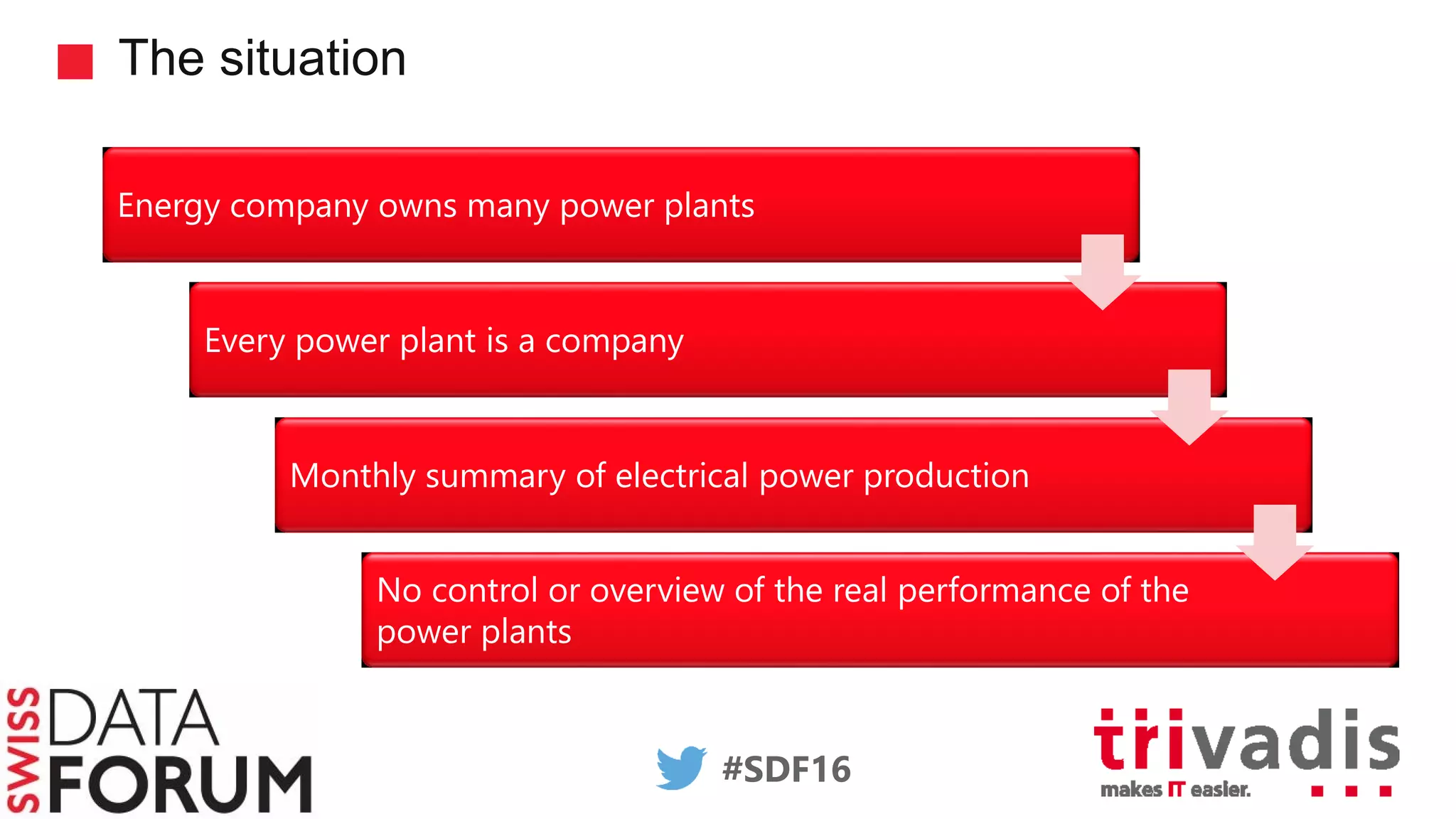 The situation

Energy company owns many power plants

Every power plant is a company

Monthly summary of electrical power production

No control or overview of the real performance of the power plants

SWISS DATA FORUM

#SDF16

trivadis
makes IT easier.